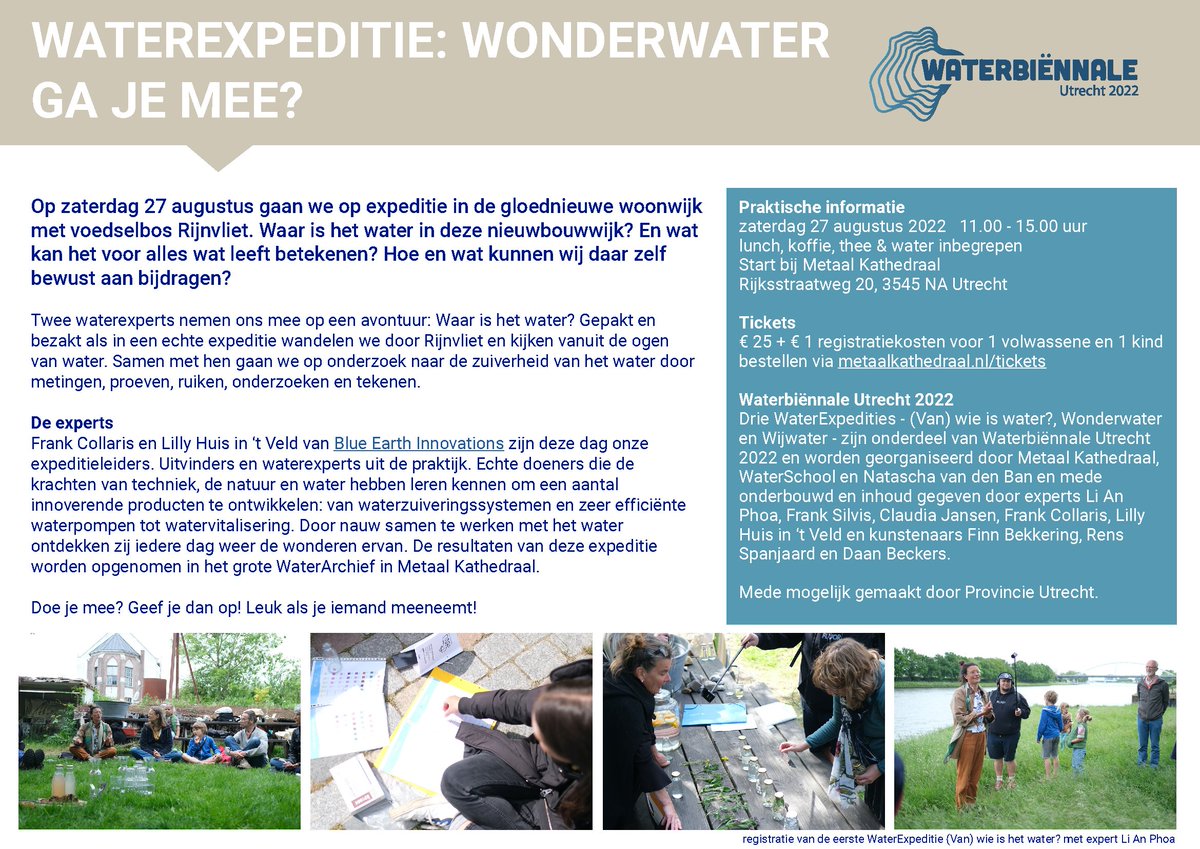 WATEREXPEDITIE: WONDERWATER
GA JE MEE?

WATERBIËNNALE
Utrecht 2022

Op zaterdag 27 augustus gaan we op expeditie in de gloednieuwe woonwijk met voedselbos Rijnvliet. Waar is het water in deze nieuwbouwwijk? En wat kan het voor alles wat leeft betekenen? Hoe en wat kunnen wij daar zelf bewust aan bijdragen?

Twee waterexperts nemen ons mee op een avontuur: Waar is het water? Gepakt en bezakt als in een echte expeditie wandelen we door Rijnvliet en kijken vanuit de ogen van water. Samen met hen gaan we op onderzoek naar de zuiverheid van het water door metingen, proeven, ruiken, onderzoeken en tekenen.

De experts
Frank Collaris en Lilly Huis in 't Veld van Blue Earth Innovations zijn deze dag onze expeditieleiders. Uitvinders en waterexperts uit de praktijk. Echte doeners die de krachten van techniek, de natuur en water hebben leren kennen om een aantal innoverende producten te ontwikkelen: van waterzuiveringssystemen en zeer efficiënte waterpompen tot watervitalisering. Door nauw samen te werken met het water ontdekken zij iedere dag weer de wonderen ervan. De resultaten van deze expeditie worden opgenomen in het grote WaterArchief in Metaal Kathedraal.

Doe je mee? Geef je dan op! Leuk als je iemand meeneemt!

Praktische informatie
zaterdag 27 augustus 2022 11.00 - 15.00 uur
lunch, koffie, thee & water inbegrepen
Start bij Metaal Kathedraal
Rijksstraatweg 20, 3545 NA Utrecht

Tickets
€ 25 + € 1 registratiekosten voor 1 volwassene en 1 kind
bestellen via metaalkathedraal.nl/tickets

Waterbiënnale Utrecht 2022
Drie WaterExpedities - (Van) wie is water?, Wonderwater en Wijwater - zijn onderdeel van Waterbiënnale Utrecht 2022 en worden georganiseerd door Metaal Kathedraal, WaterSchool en Natascha van den Ban en mede onderbouwd en inhoud gegeven door experts Li An Phoa, Frank Silvis, Claudia Jansen, Frank Collaris, Lilly Huis in 't Veld en kunstenaars Finn Bekkering, Rens Spanjaard en Daan Beckers.

Mede mogelijk gemaakt door Provincie Utrecht.

registratie van de eerste WaterExpeditie (Van) wie is het water? met expert Li An Phoa